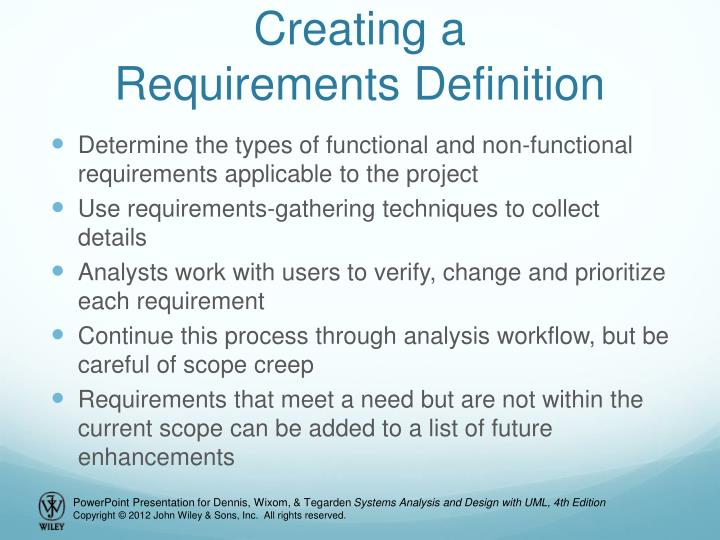 Creating a Requirements Definition

- Determine the types of functional and non-functional requirements applicable to the project
- Use requirements-gathering techniques to collect details
- Analysts work with users to verify, change and prioritize each requirement
- Continue this process through analysis workflow, but be careful of scope creep
- Requirements that meet a need but are not within the current scope can be added to a list of future enhancements

WILEY

PowerPoint Presentation for Dennis, Wixom, & Tegarden Systems Analysis and Design with UML, 4th Edition
Copyright © 2012 John Wiley & Sons, Inc. All rights reserved.